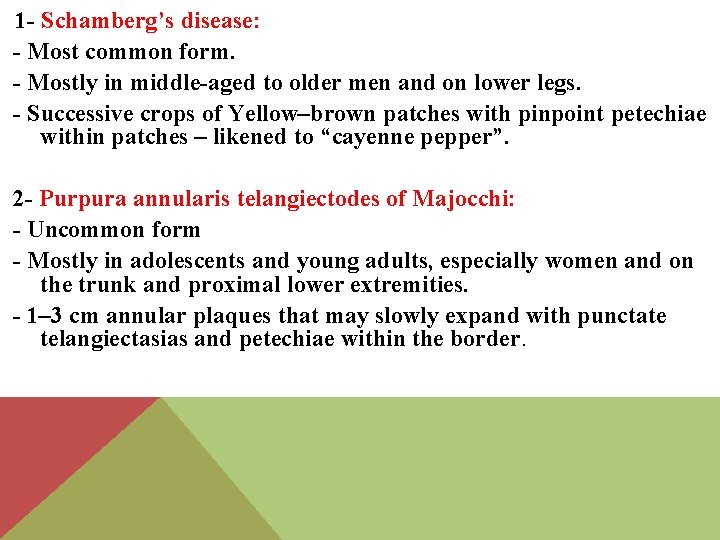 1- Schamberg’s disease:
- Most common form.
- Mostly in middle-aged to older men and on lower legs.
- Successive crops of Yellow–brown patches with pinpoint petechiae within patches – likened to “cayenne pepper”.

2- Purpura annularis telangiectodes of Majocchi:
- Uncommon form
- Mostly in adolescents and young adults, especially women and on the trunk and proximal lower extremities.
- 1–3 cm annular plaques that may slowly expand with punctate telangiectasias and petechiae within the border.